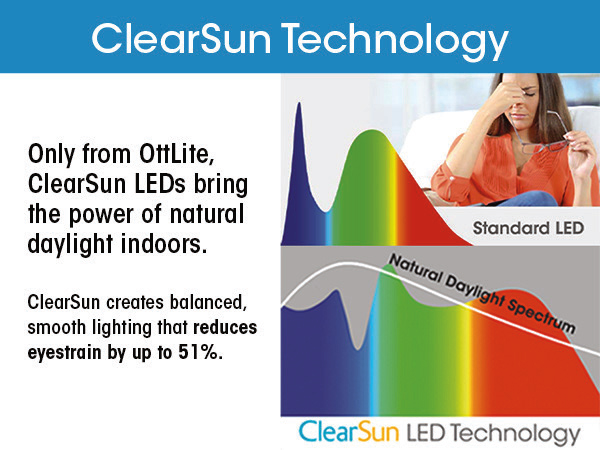 ClearSun Technology

Only from OttLite, ClearSun LEDs bring the power of natural daylight indoors.

ClearSun creates balanced, smooth lighting that reduces eyestrain by up to 51%.

Standard LED

Natural Daylight Spectrum

ClearSun LED Technology